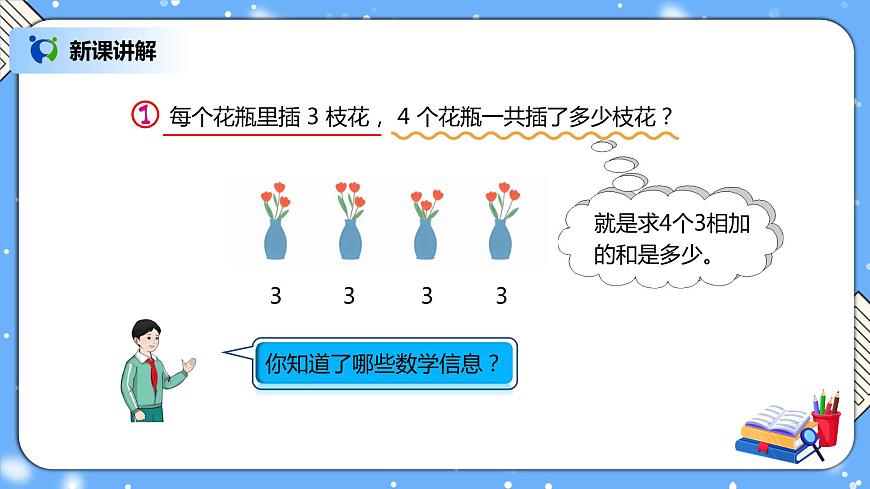 新课讲解

① 每个花瓶里插 3 枝花，4 个花瓶一共插了多少枝花？

就是求4个3相加的和是多少。

3 3 3 3

你知道了哪些数学信息？